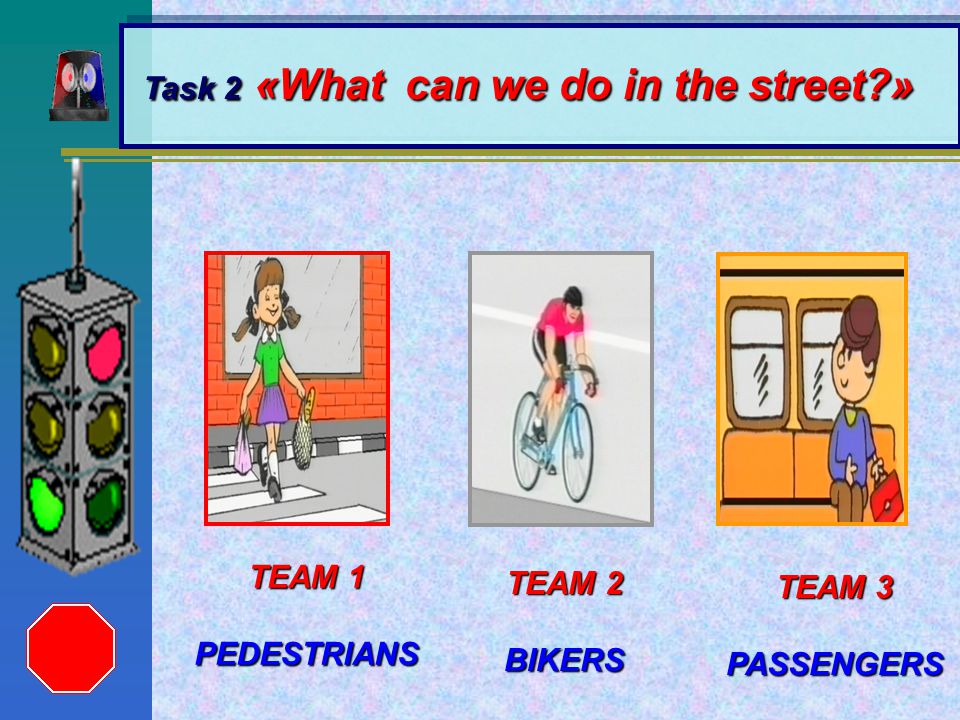 Task 2 «What can we do in the street?»

TEAM 1
PEDESTRIANS

TEAM 2
BIKERS

TEAM 3
PASSENGERS